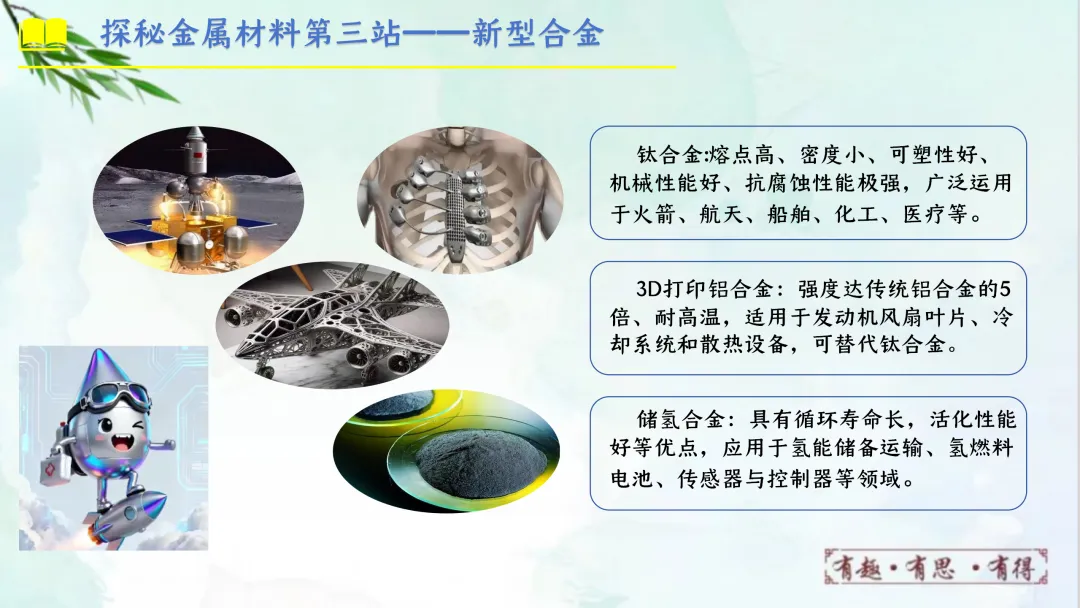 探秘金属材料第三站——新型合金

钛合金:熔点高、密度小、可塑性好、机械性能好、抗腐蚀性能极强，广泛运用于火箭、航天、船舶、化工、医疗等。

3D打印铝合金：强度达传统铝合金的5倍、耐高温，适用于发动机风扇叶片、冷却系统和散热设备，可替代钛合金。

储氢合金：具有循环寿命长，活化性能好等优点，应用于氢能储备运输、氢燃料电池、传感器与控制器等领域。

有趣·有思·有得